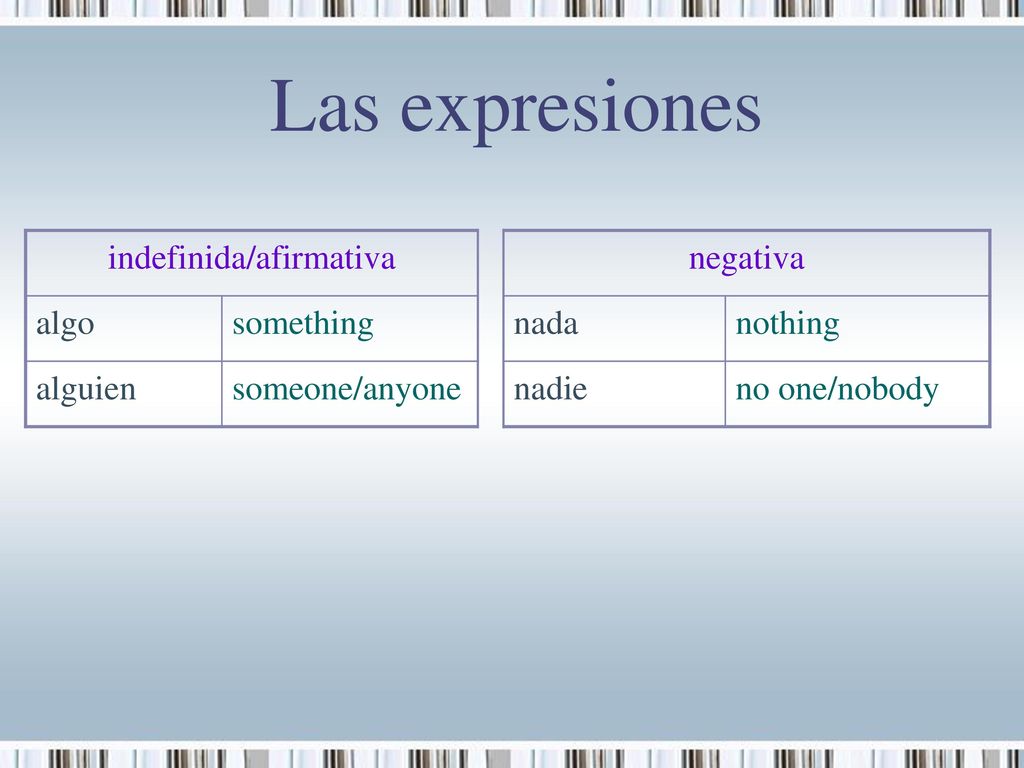 Las expresiones

| indefinida/afirmativa | |
|---|---|
| algo | something |
| alguien | someone/anyone |

| negativa | |
|---|---|
| nada | nothing |
| nadie | no one/nobody |